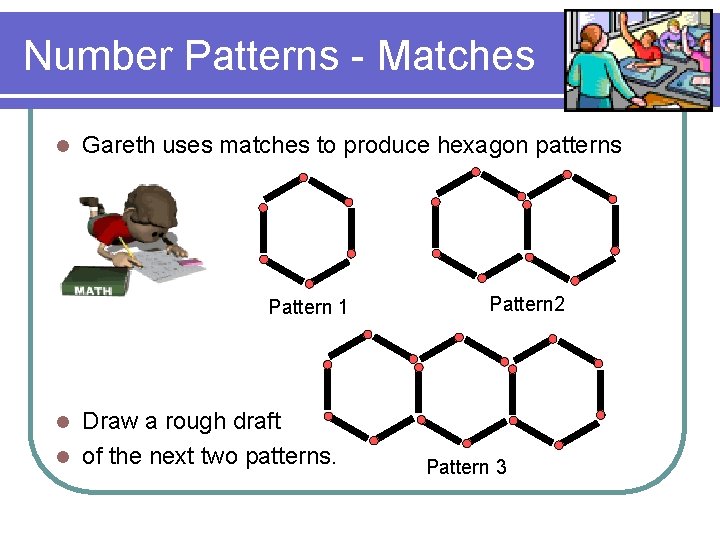 Number Patterns - Matches

Gareth uses matches to produce hexagon patterns

MATH

Pattern 1

Pattern2

Pattern 3

Draw a rough draft

of the next two patterns.